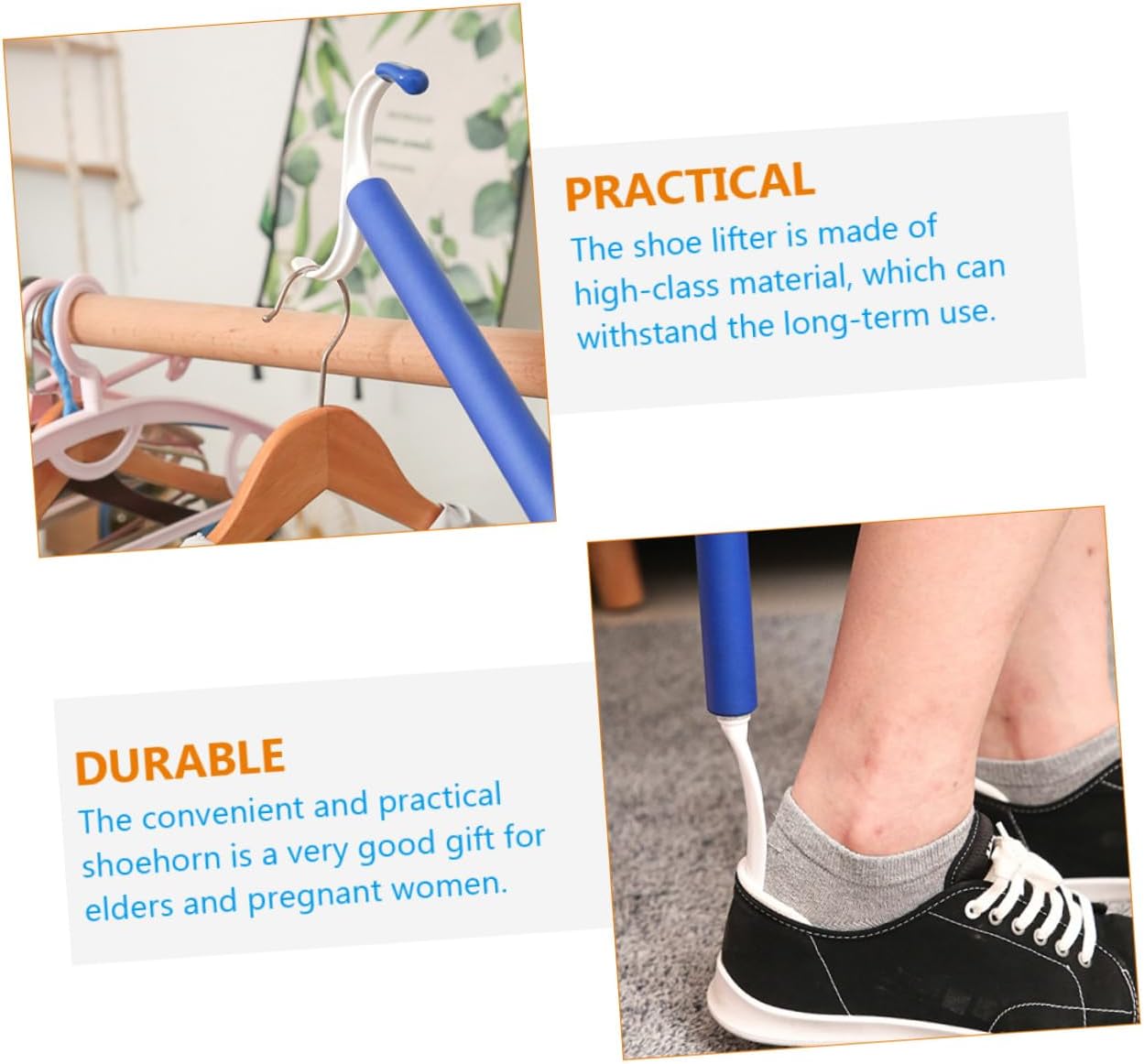 PRACTICAL
The shoe lifter is made of high-class material, which can withstand the long-term use.

DURABLE
The convenient and practical shoehorn is a very good gift for elders and pregnant women.